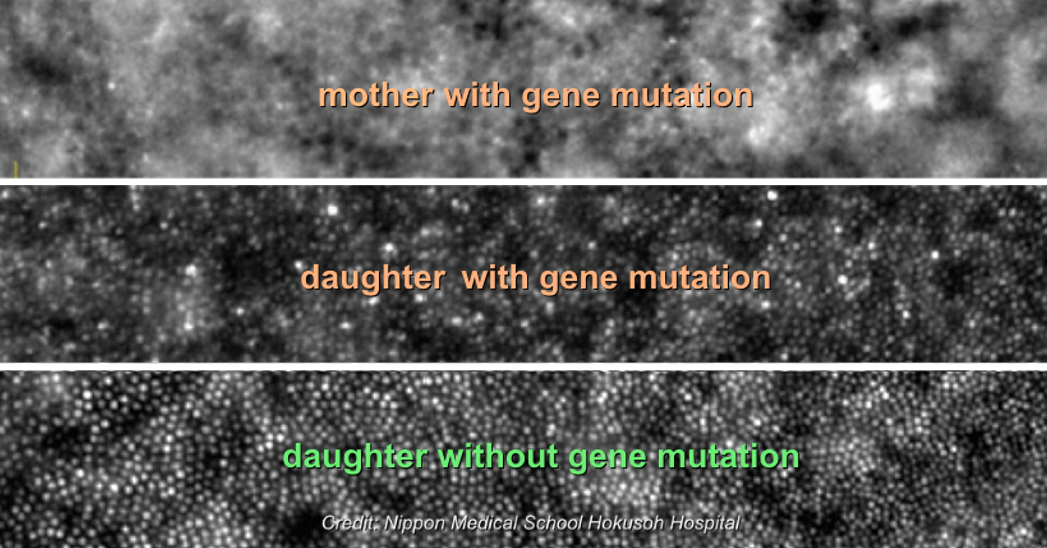 mother with gene mutation

daughter with gene mutation

daughter without gene mutation

Credit: Nippon Medical School Hokusoh Hospital